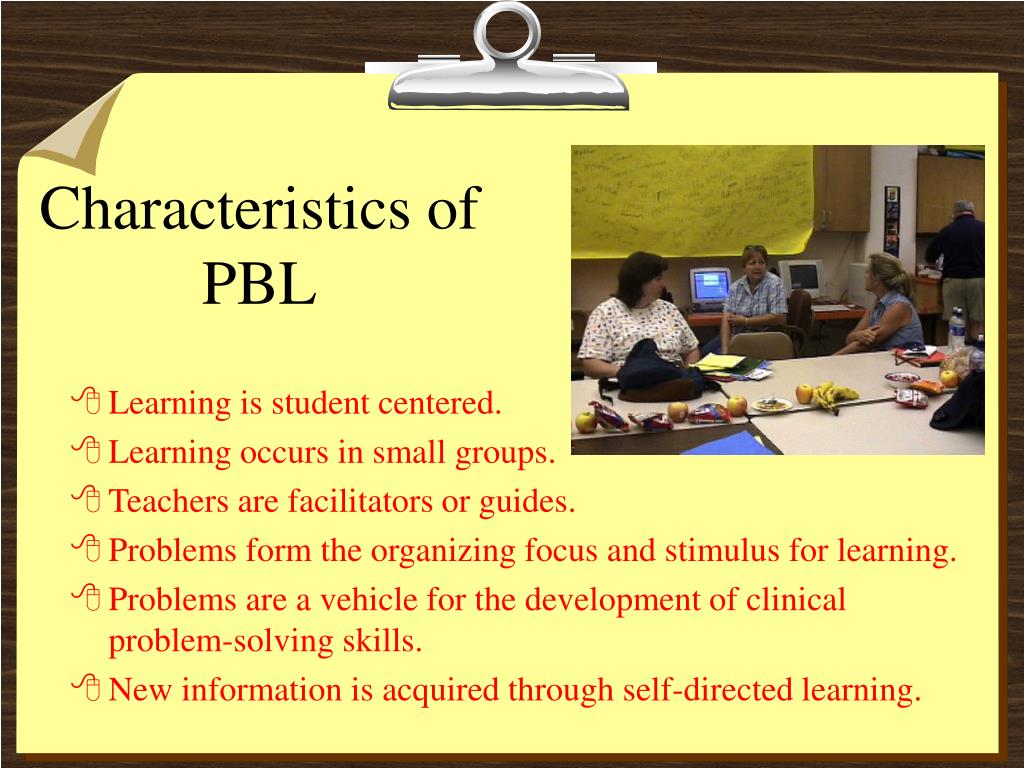 Characteristics of PBL

Learning is student centered.
Learning occurs in small groups.
Teachers are facilitators or guides.
Problems form the organizing focus and stimulus for learning.
Problems are a vehicle for the development of clinical problem-solving skills.
New information is acquired through self-directed learning.